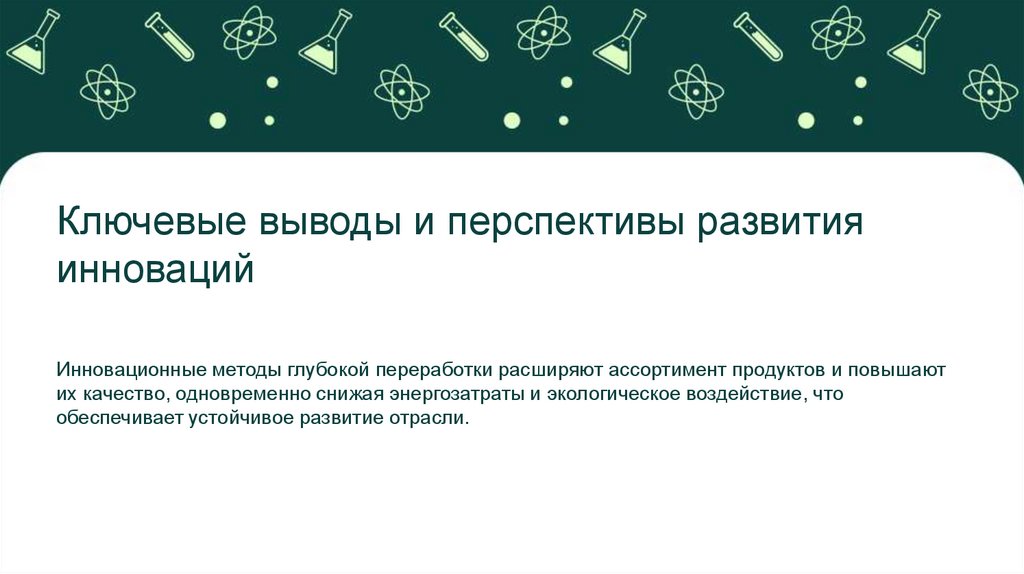 Ключевые выводы и перспективы развития инноваций

Инновационные методы глубокой переработки расширяют ассортимент продуктов и повышают их качество, одновременно снижая энергозатраты и экологическое воздействие, что обеспечивает устойчивое развитие отрасли.